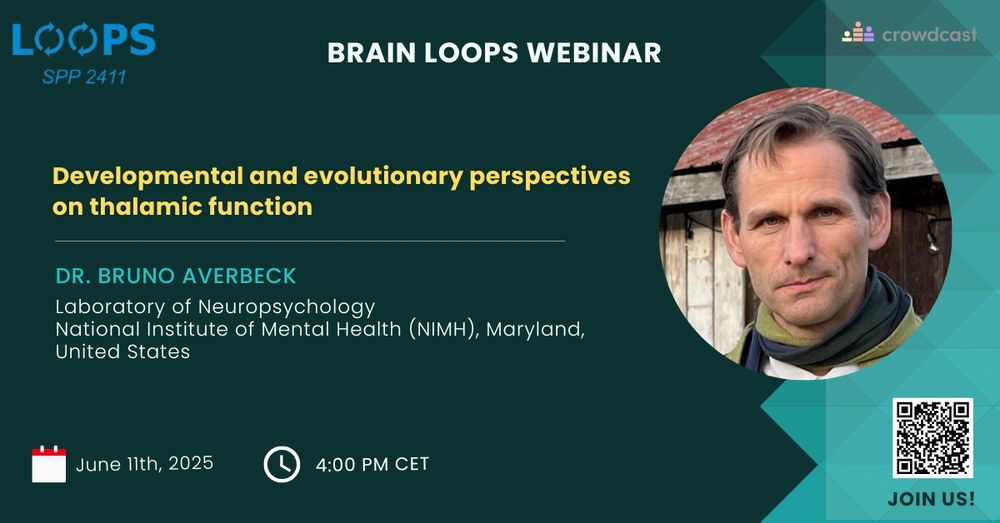 LOOPS
SPP 2411

BRAIN LOOPS WEBINAR

crowdcast

Developmental and evolutionary perspectives on thalamic function

DR. BRUNO AVERBECK

Laboratory of Neuropsychology
National Institute of Mental Health (NIMH), Maryland, United States

June 11th, 2025

4:00 PM CET

JOIN US!